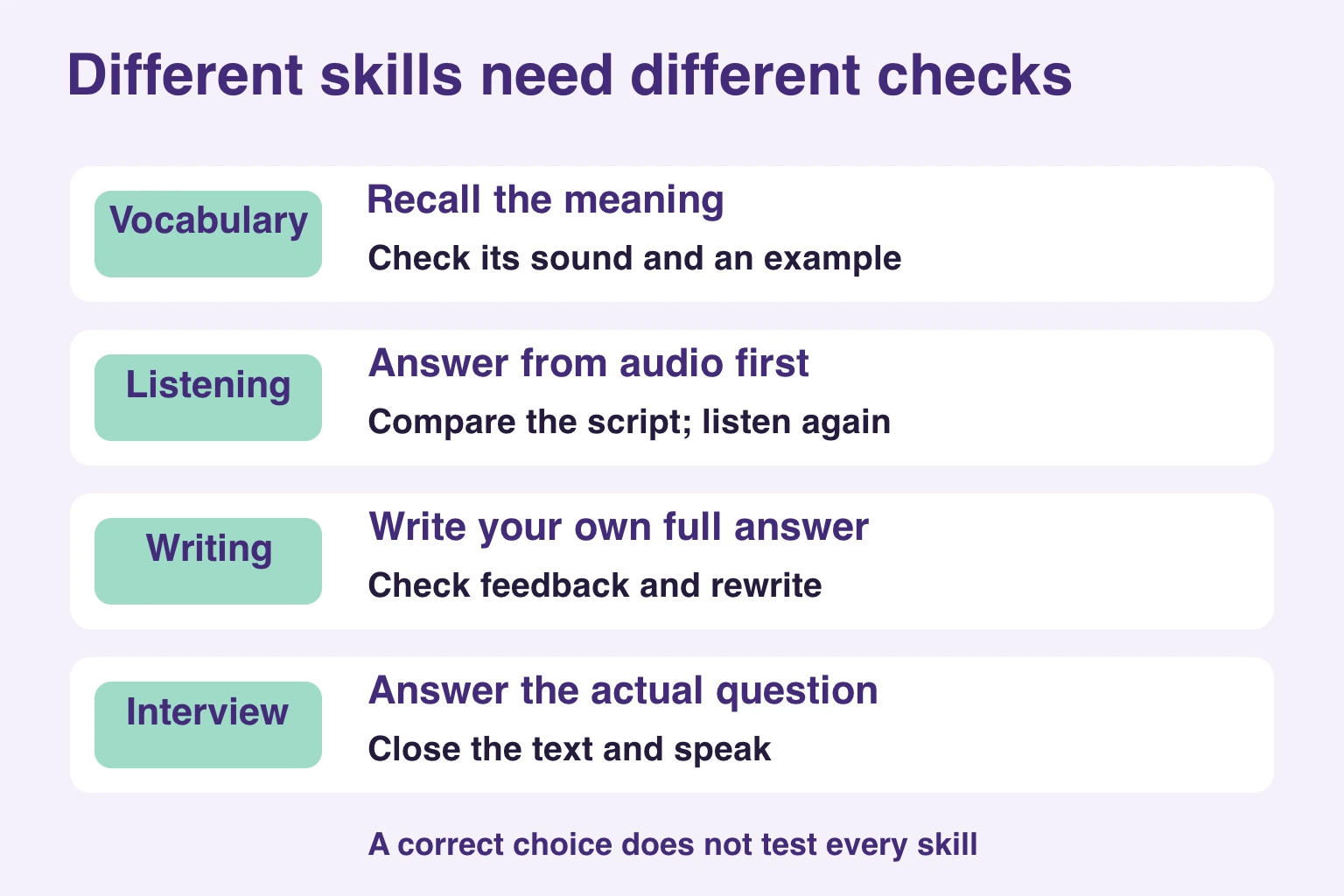 Different skills need different checks

Vocabulary

Recall the meaning

Check its sound and an example

Listening

Answer from audio first

Compare the script; listen again

Writing

Write your own full answer

Check feedback and rewrite

Interview

Answer the actual question

Close the text and speak

A correct choice does not test every skill